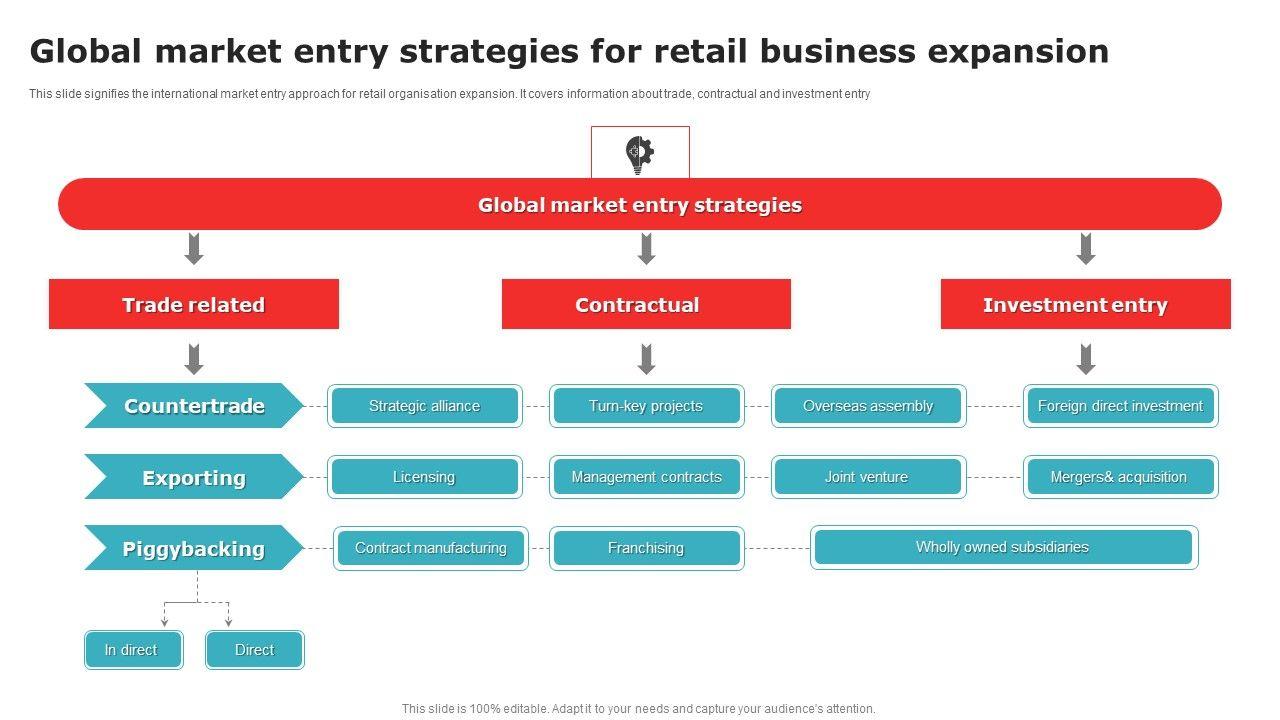 Global market entry strategies for retail business expansion

This slide signifies the international market entry approach for retail organisation expansion. It covers information about trade, contractual and investment entry

Global market entry strategies

Trade related

Contractual

Investment entry

Countertrade

Strategic alliance

Turn-key projects

Overseas assembly

Foreign direct investment

Exporting

Licensing

Management contracts

Joint venture

Mergers& acquisition

Piggybacking

Contract manufacturing

Franchising

Wholly owned subsidiaries

In direct

Direct

This slide is 100% editable. Adapt it to your needs and capture your audience's attention.